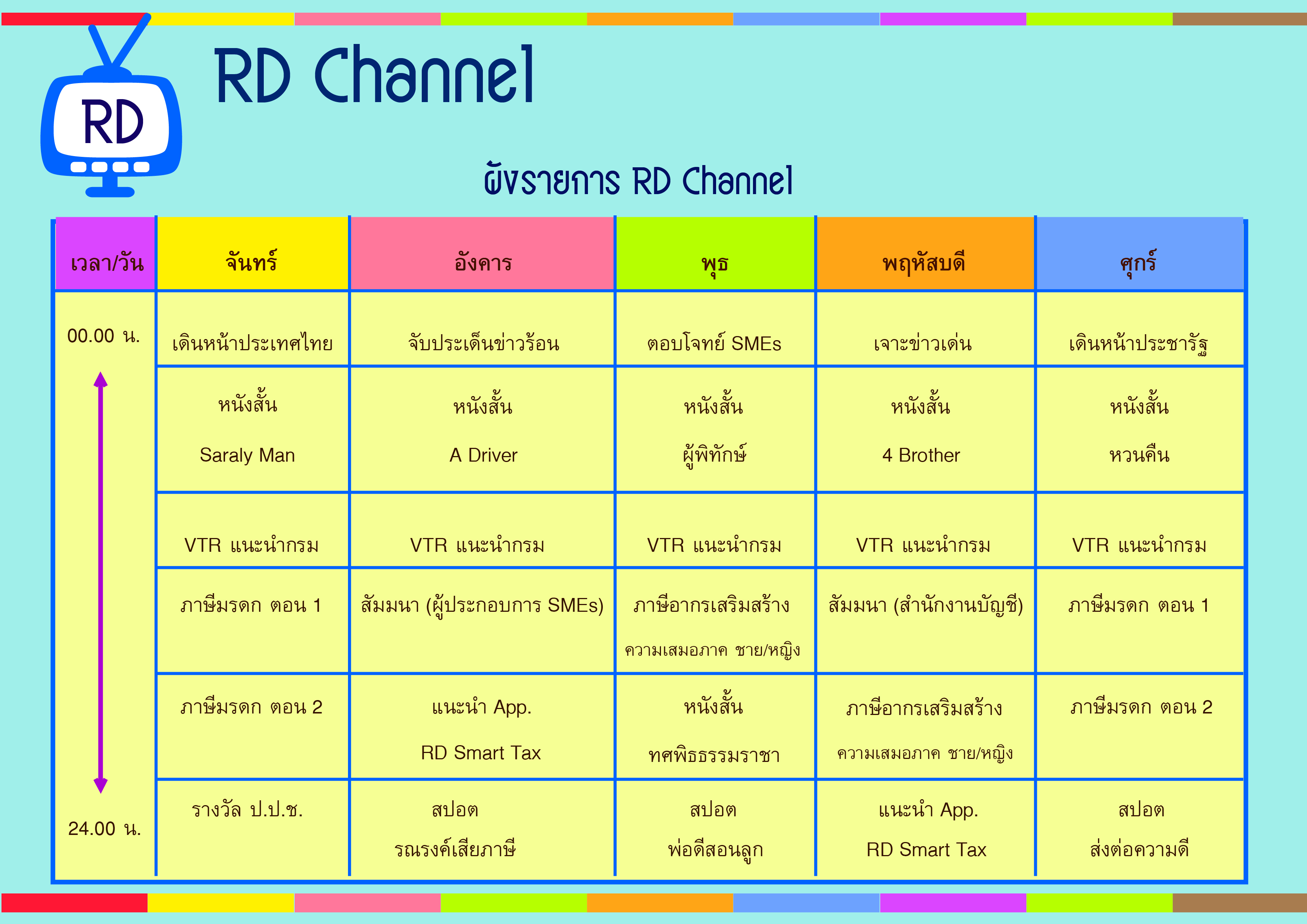 RD

RD Channel

ผังรายการ RD Channel

| เวลา/วัน | จันทร์ | อังคาร | พุธ | พฤหัสบดี | ศุกร์ |
|---|---|---|---|---|---|
| 00.00 น. | เดินหน้าประเทศไทย | จับประเด็นข่าวร้อน | ตอบโจทย์ SMEs | เจาะข่าวเด่น | เดินหน้าประชารัฐ |
| | หนังสั้น Saraly Man | หนังสั้น A Driver | หนังสั้น ผู้พิทักษ์ | หนังสั้น 4 Brother | หนังสั้น หวนคืน |
| | VTR แนะนำกรม | VTR แนะนำกรม | VTR แนะนำกรม | VTR แนะนำกรม | VTR แนะนำกรม |
| | ภาษีมรดก ตอน 1 | สัมมนา (ผู้ประกอบการ SMEs) | ภาษีอากรเสริมสร้าง ความเสมอภาค ชาย/หญิง | สัมมนา (สำนักงานบัญชี) | ภาษีมรดก ตอน 1 |
| | ภาษีมรดก ตอน 2 | แนะนำ App. RD Smart Tax | หนังสั้น ทศพิธธรรมราชา | ภาษีอากรเสริมสร้าง ความเสมอภาค ชาย/หญิง | ภาษีมรดก ตอน 2 |
| 24.00 น. | รางวัล ป.ป.ช. | สปอต รณรงค์เสียภาษี | สปอต พ่อดีสอนลูก | แนะนำ App. RD Smart Tax | สปอต ส่งต่อความดี |